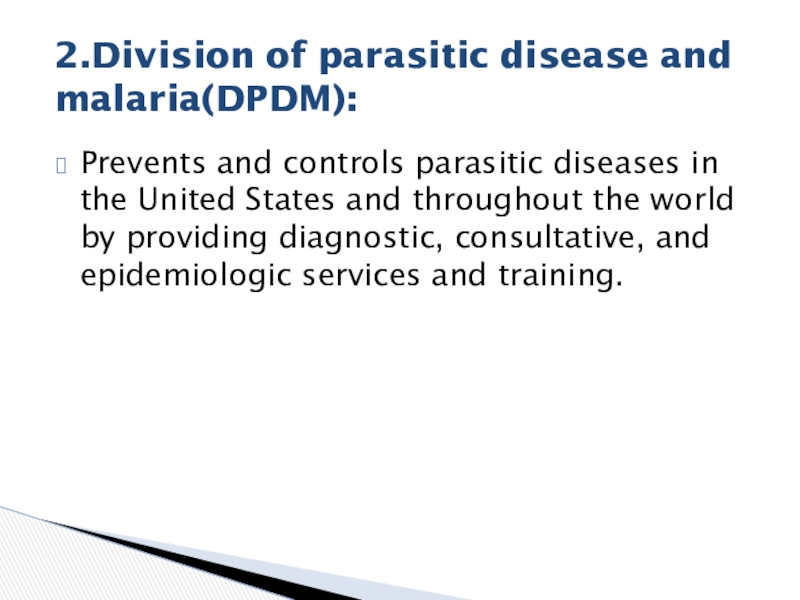 2.Division of parasitic disease and malaria(DPDM):

Prevents and controls parasitic diseases in the United States and throughout the world by providing diagnostic, consultative, and epidemiologic services and training.